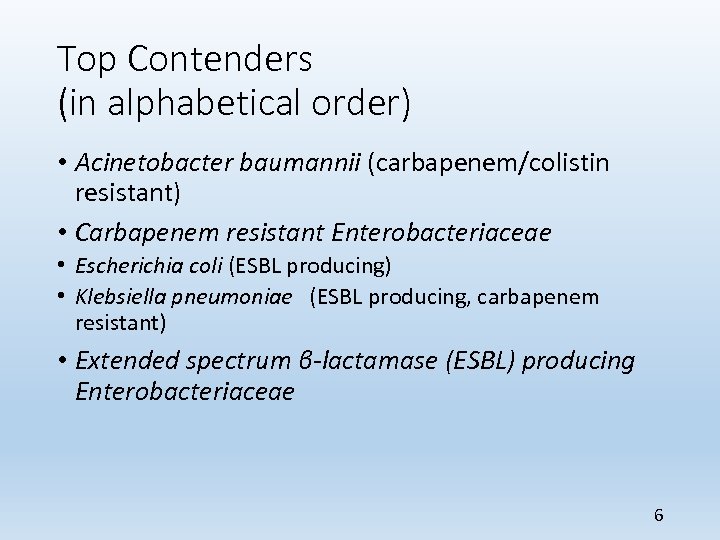 Top Contenders
(in alphabetical order)

• Acinetobacter baumannii (carbapenem/colistin resistant)

• Carbapenem resistant Enterobacteriaceae

• Escherichia coli (ESBL producing)

• Klebsiella pneumoniae (ESBL producing, carbapenem resistant)

• Extended spectrum β-lactamase (ESBL) producing Enterobacteriaceae

6